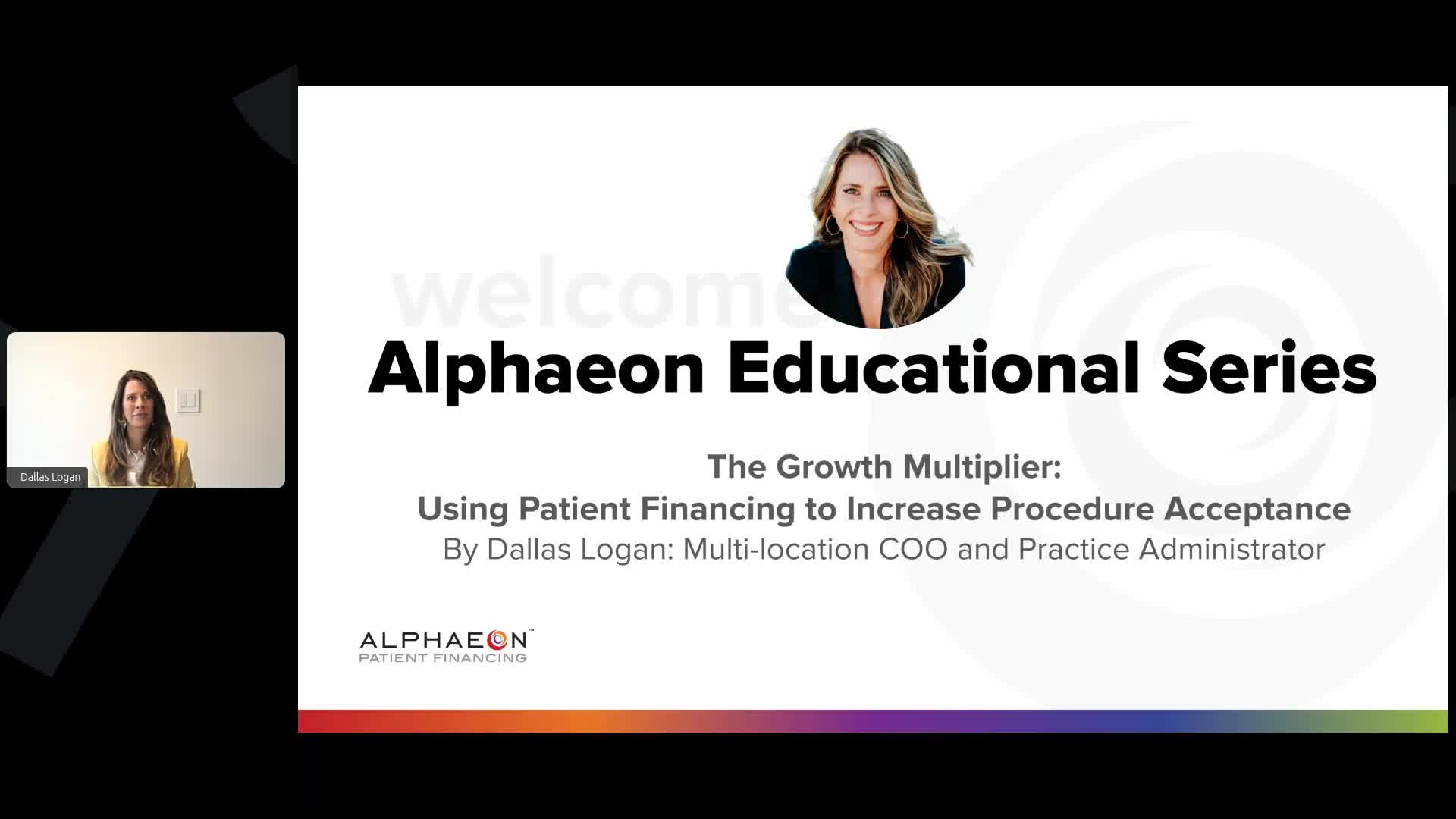 Dallas Logan

welcome

Alphaeon Educational Series

The Growth Multiplier:
Using Patient Financing to Increase Procedure Acceptance
By Dallas Logan: Multi-location COO and Practice Administrator

ALPHAEON™
PATIENT FINANCING